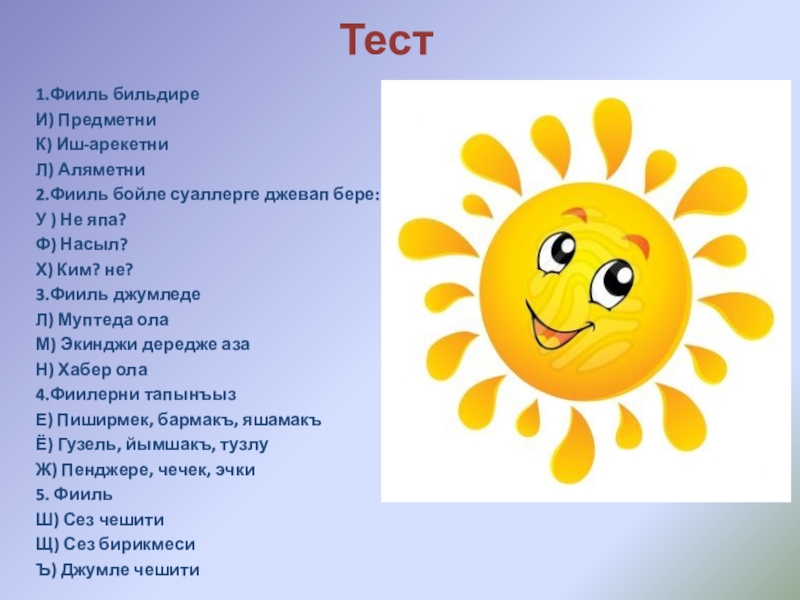 Тест

1.Фииль бильдире
И) Предметни
К) Иш-арекетни
Л) Аляметни
2.Фииль бойле суаллерге джевап бере:
У ) Не япа?
Ф) Насыл?
Х) Ким? не?
3.Фииль джумледе
Л) Муптеда ола
М) Экинджи дередже аза
Н) Хабер ола
4.Фиилерни тапынъыз
Е) Пиширмек, бармакъ, яшамакъ
Ё) Гузель, йымшакъ, тузлу
Ж) Пенджере, чечек, эчки
5. Фииль
Ш) Сез чешити
Щ) Сез бирикмеси
Ъ) Джумле чешити